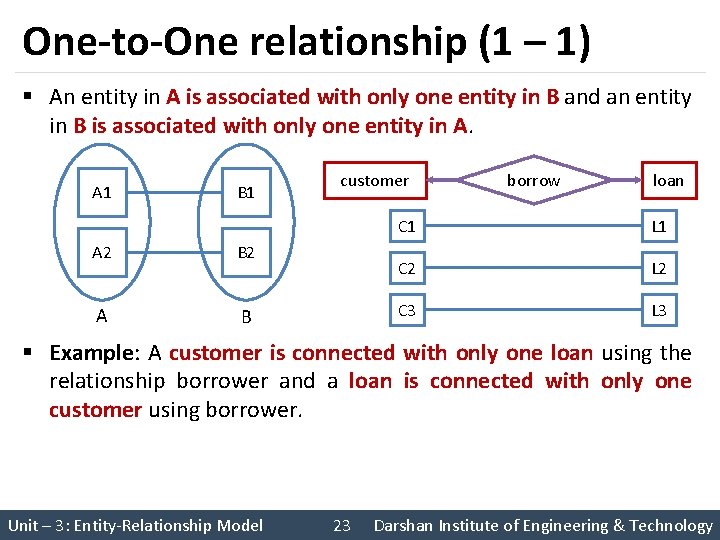 One-to-One relationship (1 – 1)

▪ An entity in A is associated with only one entity in B and an entity in B is associated with only one entity in A.

A1
A2
A
B1
B2
B

customer
borrow
loan
C1
C2
C3
L1
L2
L3

▪ Example: A customer is connected with only one loan using the relationship borrower and a loan is connected with only one customer using borrower.

Unit – 3: Entity-Relationship Model 23 Darshan Institute of Engineering & Technology